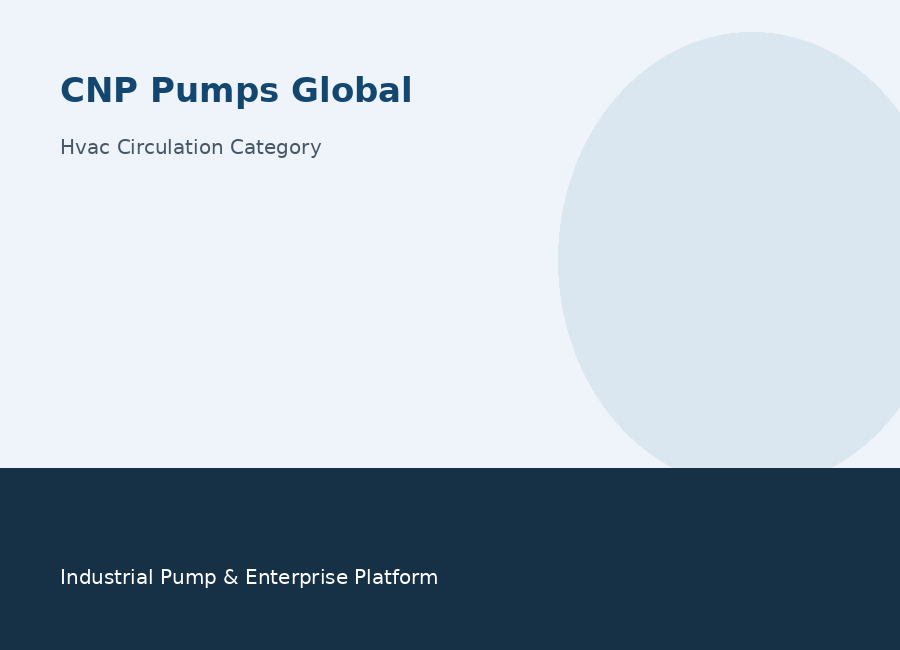 CNP Pumps Global

Hvac Circulation Category

Industrial Pump & Enterprise Platform